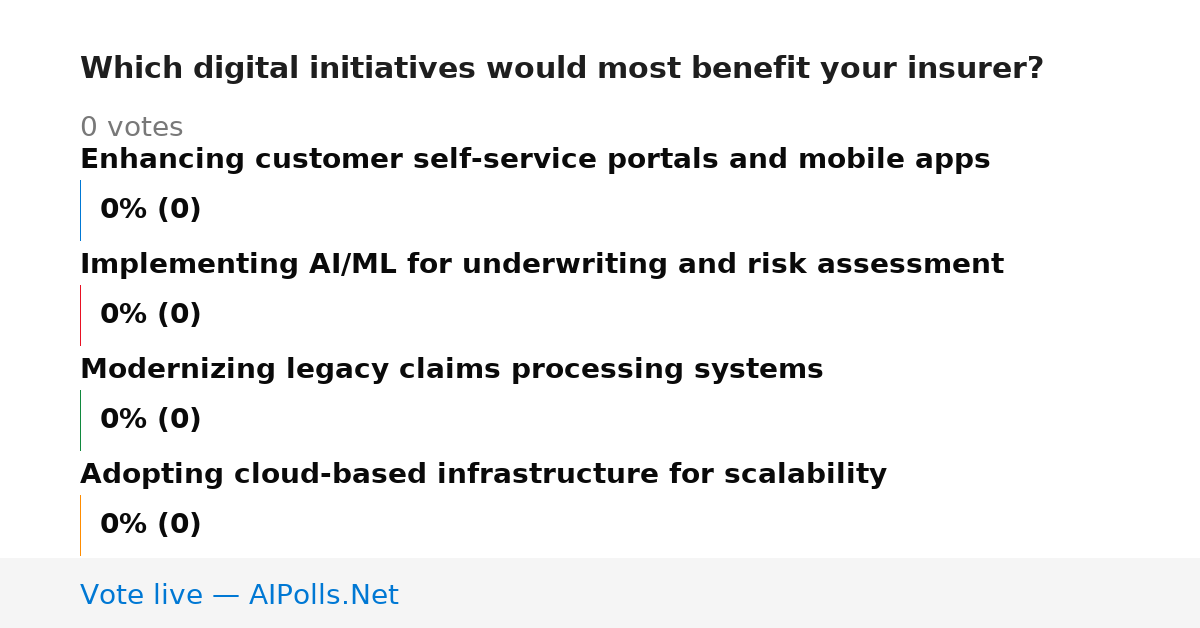 Which digital initiatives would most benefit your insurer?

0 votes

Enhancing customer self-service portals and mobile apps

0% (0)

Implementing AI/ML for underwriting and risk assessment

0% (0)

Modernizing legacy claims processing systems

0% (0)

Adopting cloud-based infrastructure for scalability

0% (0)

Vote live — AIPolls.Net